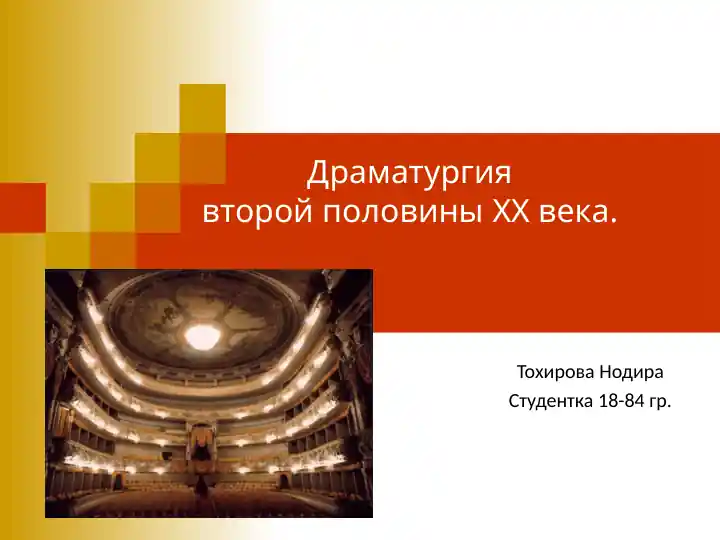 Драматургия
второй половины XX века.

Тохирова Нодира
Студентка 18-84 гр.